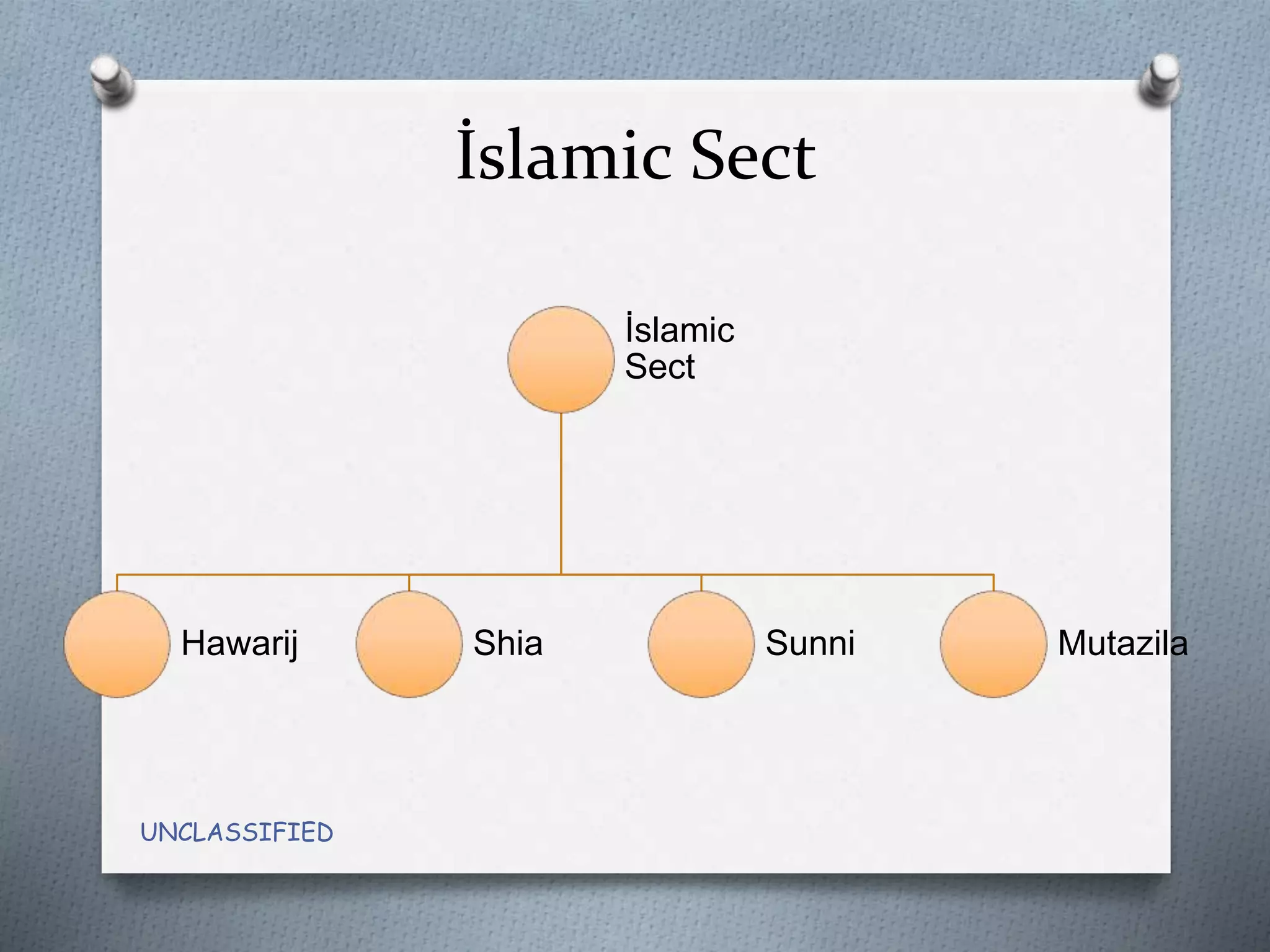 İslamic Sect

İslamic Sect

Hawarij

Shia

Sunni

Mutazila

UNCLASSIFIED